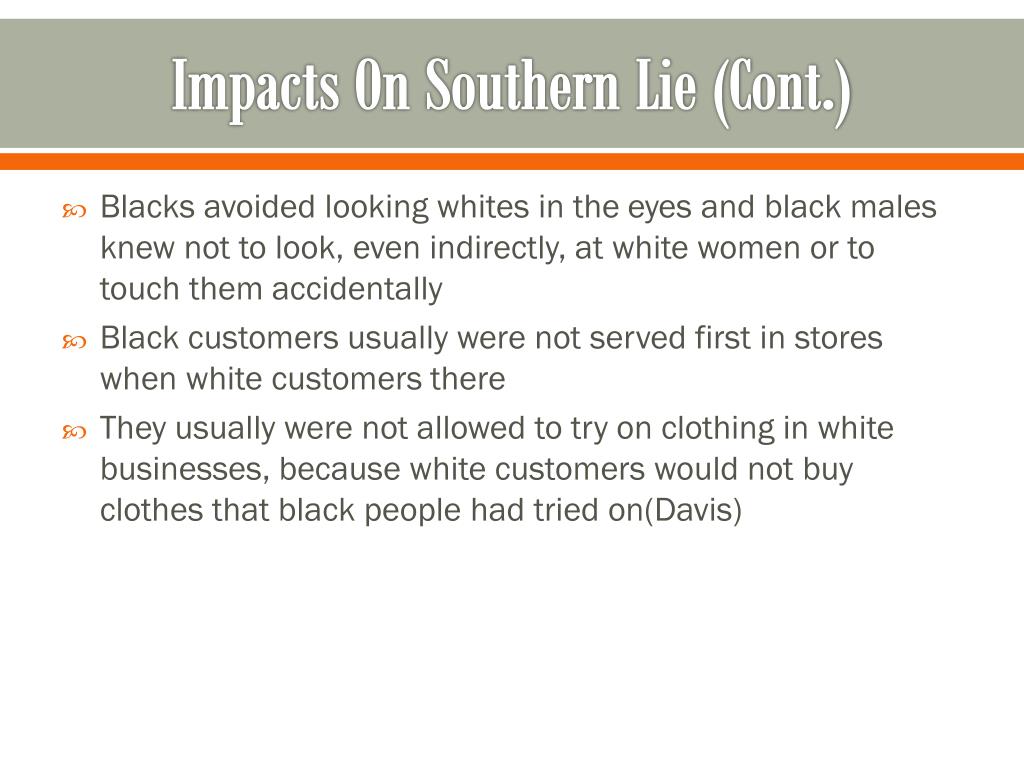 Impacts On Southern Lie (Cont.)

Blacks avoided looking whites in the eyes and black males knew not to look, even indirectly, at white women or to touch them accidentally

Black customers usually were not served first in stores when white customers there

They usually were not allowed to try on clothing in white businesses, because white customers would not buy clothes that black people had tried on(Davis)